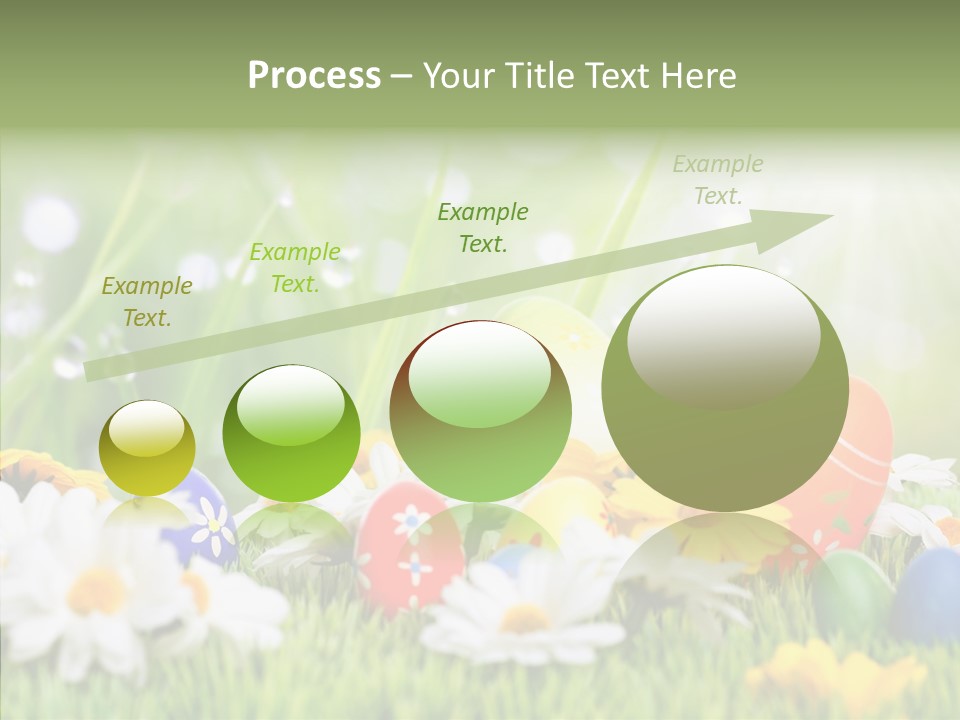 Process – Your Title Text Here

Example Text.

Example Text.

Example Text.

Example Text.